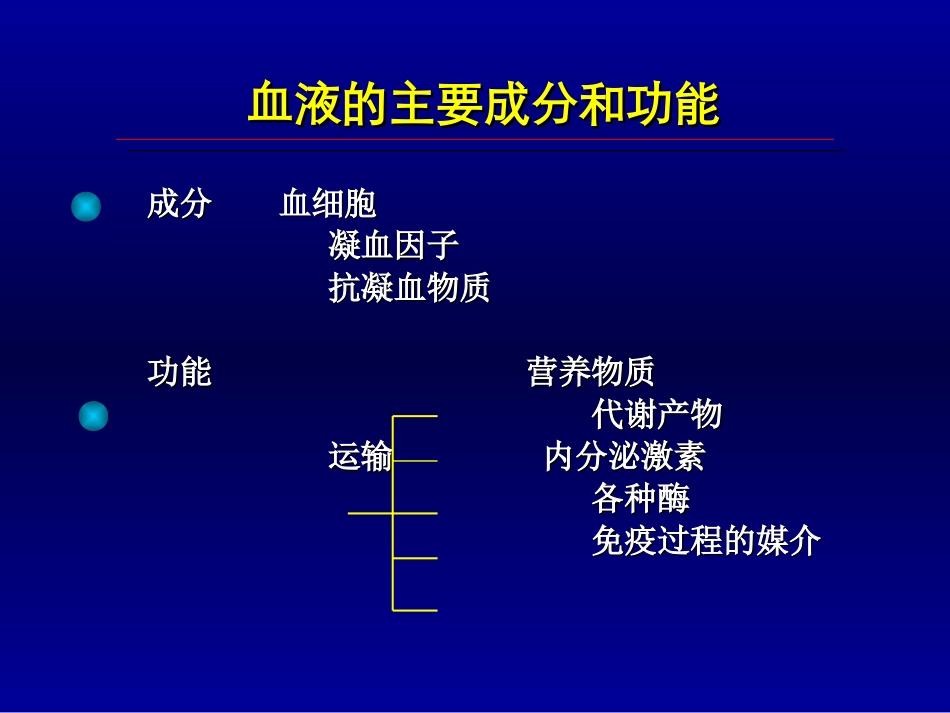 血液的主要成分和功能

成分　　血细胞
　　　　凝血因子
　　　　抗凝血物质

功能　　　　　　营养物质
　　　　　　　　代谢产物
　　运输　　　　内分泌激素
　　　　　　　　各种酶
　　　　　　　　免疫过程的媒介